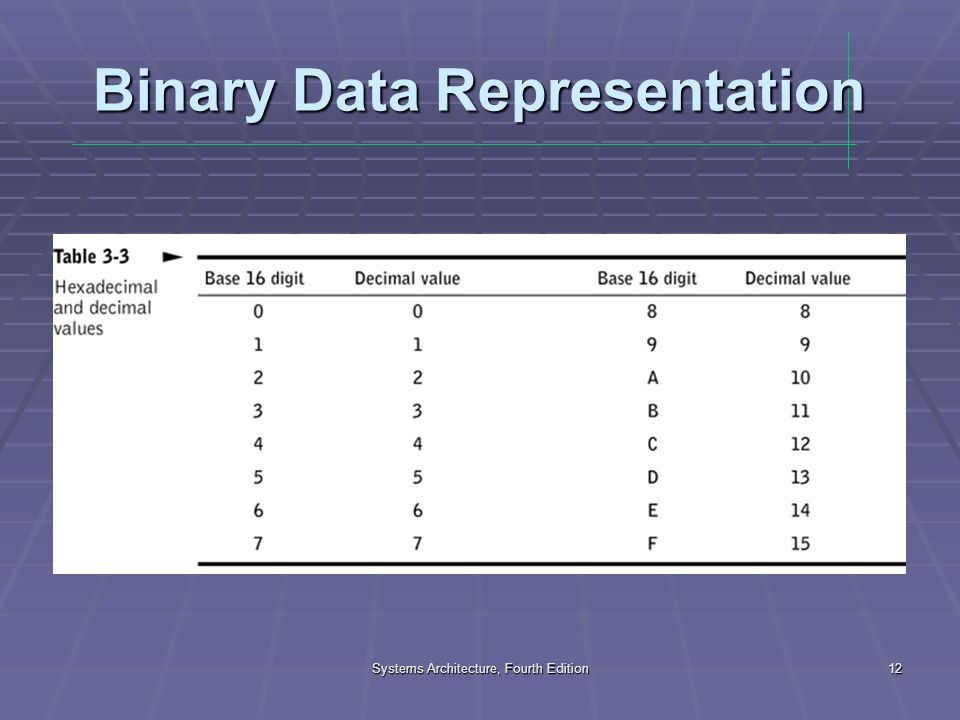 Binary Data Representation

Table 3-3
Hexadecimal and decimal values

| Base 16 digit | Decimal value | Base 16 digit | Decimal value |
|---|---|---|---|
| 0 | 0 | 8 | 8 |
| 1 | 1 | 9 | 9 |
| 2 | 2 | A | 10 |
| 3 | 3 | B | 11 |
| 4 | 4 | C | 12 |
| 5 | 5 | D | 13 |
| 6 | 6 | E | 14 |
| 7 | 7 | F | 15 |

Systems Architecture, Fourth Edition

12